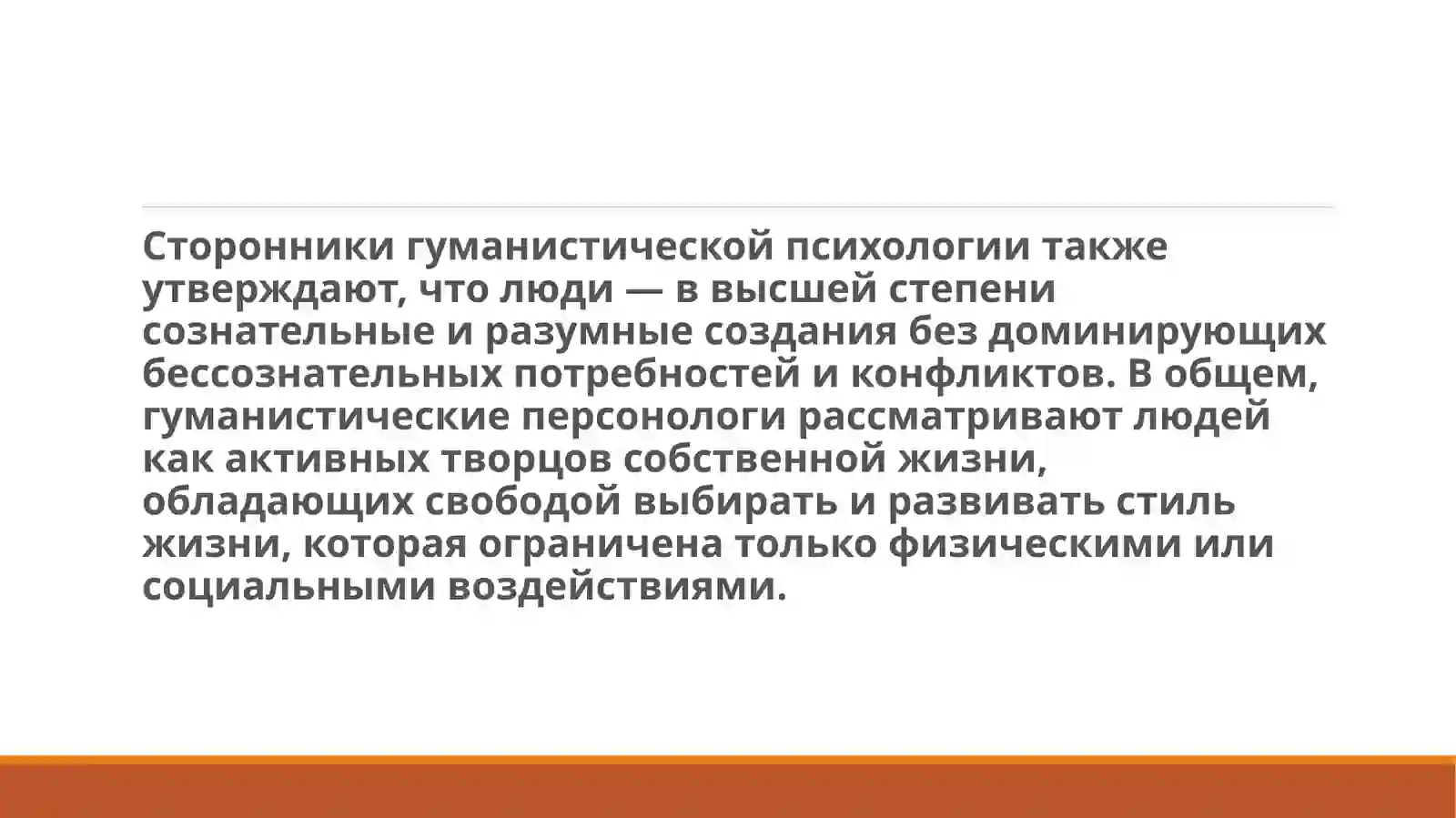 Сторонники гуманистической психологии также утверждают, что люди — в высшей степени сознательные и разумные создания без доминирующих бессознательных потребностей и конфликтов. В общем, гуманистические персонологи рассматривают людей как активных творцов собственной жизни, обладающих свободой выбирать и развивать стиль жизни, которая ограничена только физическими или социальными воздействиями.